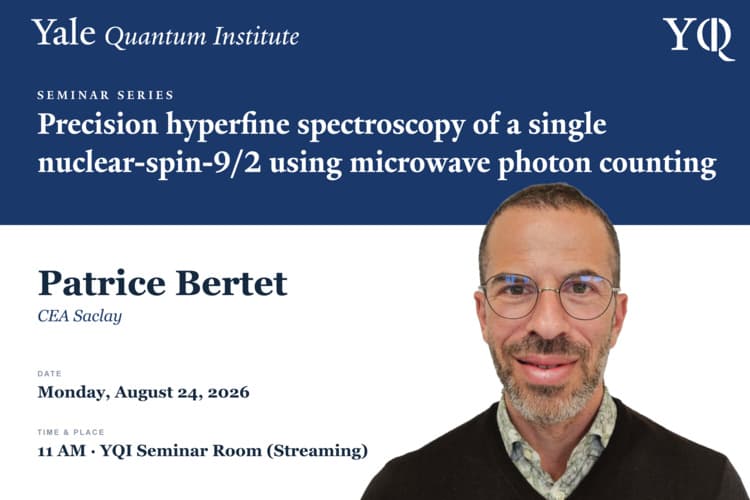 Yale Quantum Institute

YQI

SEMINAR SERIES

Precision hyperfine spectroscopy of a single nuclear-spin-9/2 using microwave photon counting

Patrice Bertet

CEA Saclay

DATE

Monday, August 24, 2026

TIME & PLACE

11 AM · YQI Seminar Room (Streaming)